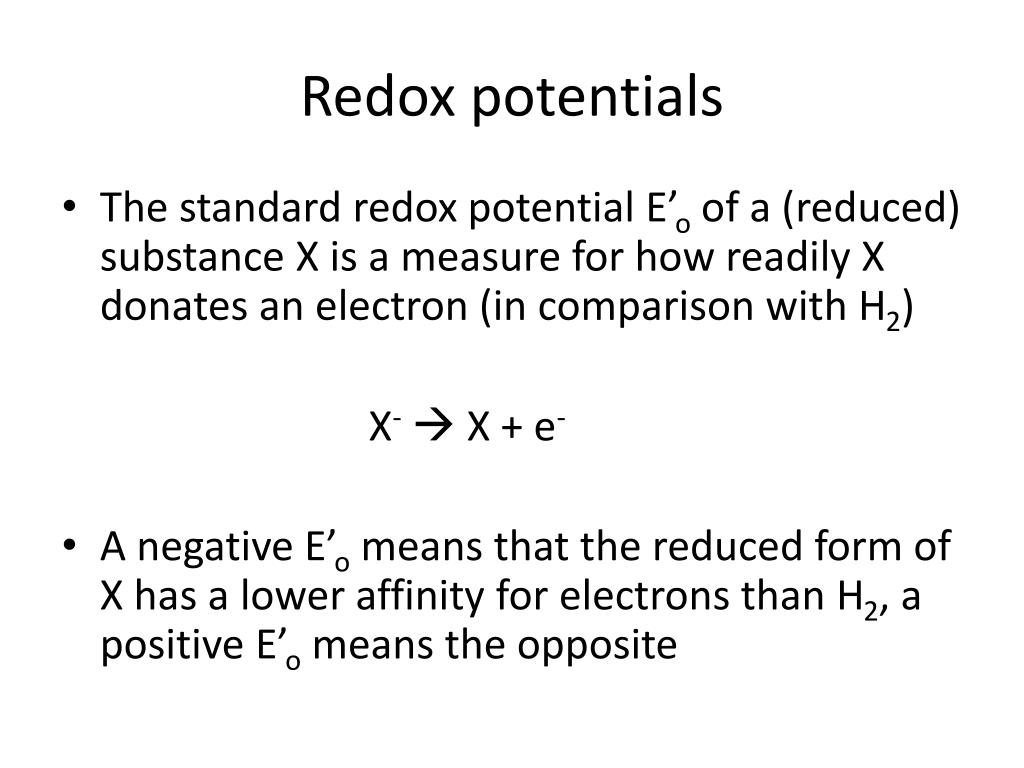 Redox potentials

• The standard redox potential $E'_o$ of a (reduced) substance X is a measure for how readily X donates an electron (in comparison with $H_2$)

$X^- \rightarrow X + e^-$

• A negative $E'_o$ means that the reduced form of X has a lower affinity for electrons than $H_2$, a positive $E'_o$ means the opposite